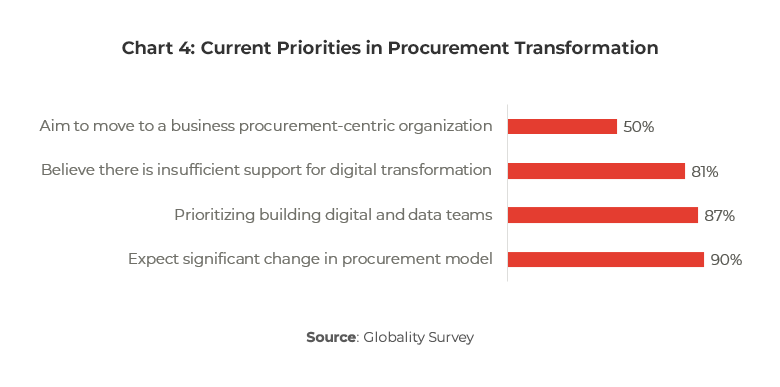 Chart 4: Current Priorities in Procurement Transformation

Aim to move to a business procurement-centric organization 50%

Believe there is insufficient support for digital transformation 81%

Prioritizing building digital and data teams 87%

Expect significant change in procurement model 90%

Source: Globality Survey